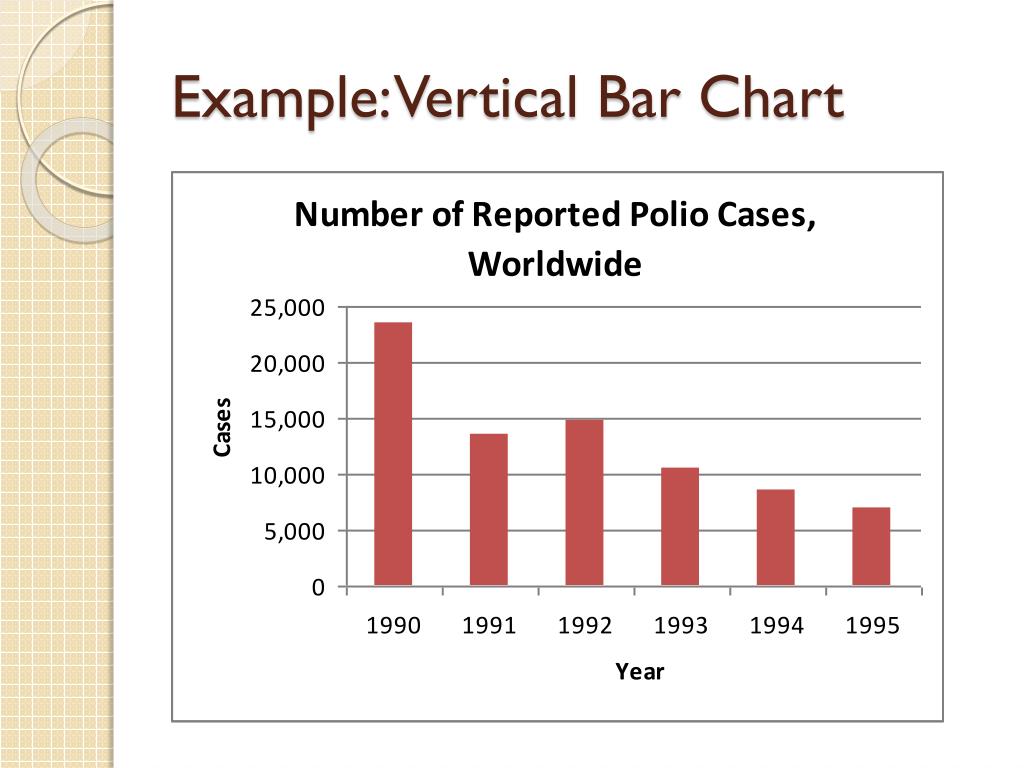 Example: Vertical Bar Chart

Number of Reported Polio Cases, Worldwide

25,000
20,000
15,000
10,000
5,000
0

Cases

1990 1991 1992 1993 1994 1995

Year